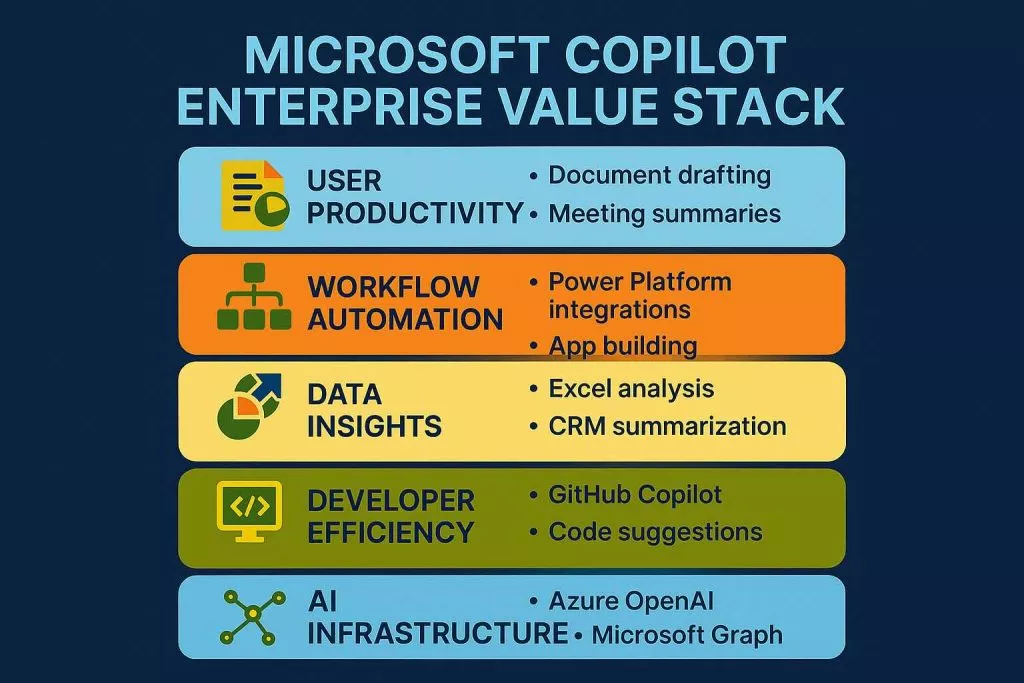 MICROSOFT COPILOT ENTERPRISE VALUE STACK

USER PRODUCTIVITY
• Document drafting
• Meeting summaries

WORKFLOW AUTOMATION
• Power Platform integrations
• App building

DATA INSIGHTS
• Excel analysis
• CRM summarization

</>
DEVELOPER EFFICIENCY
• GitHub Copilot
• Code suggestions

AI INFRASTRUCTURE
• Azure OpenAI
• Microsoft Graph